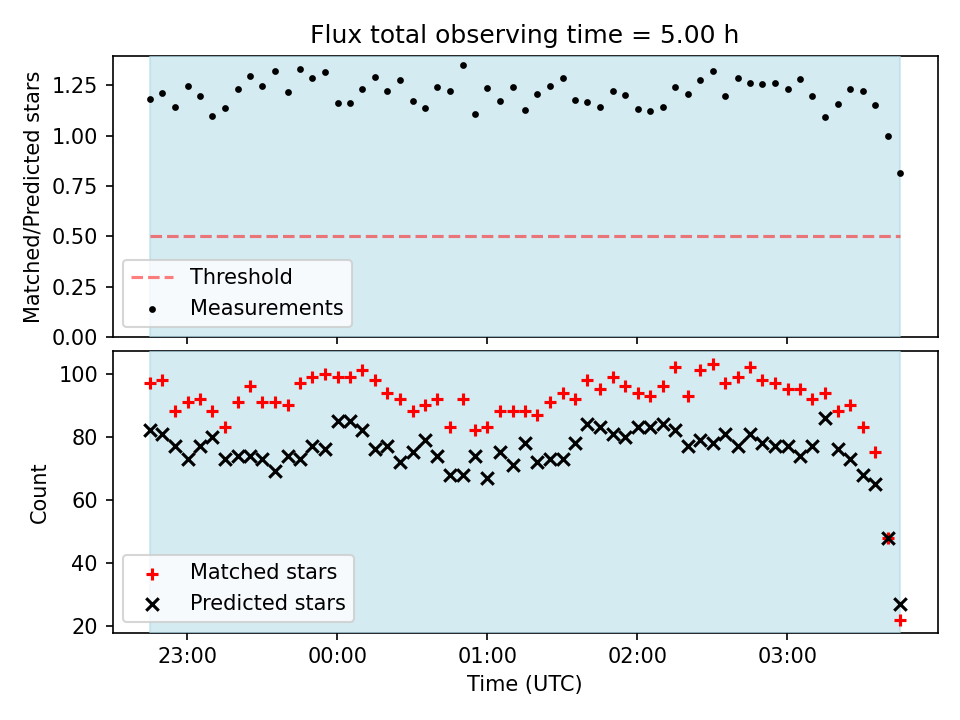 Flux total observing time = 5.00 h

Matched/Predicted stars

1.25
1.00
0.75
0.50
0.25
0.00

Threshold
Measurements

Count

100
80
60
40
20

Matched stars
Predicted stars

23:00
00:00
01:00
02:00
03:00

Time (UTC)